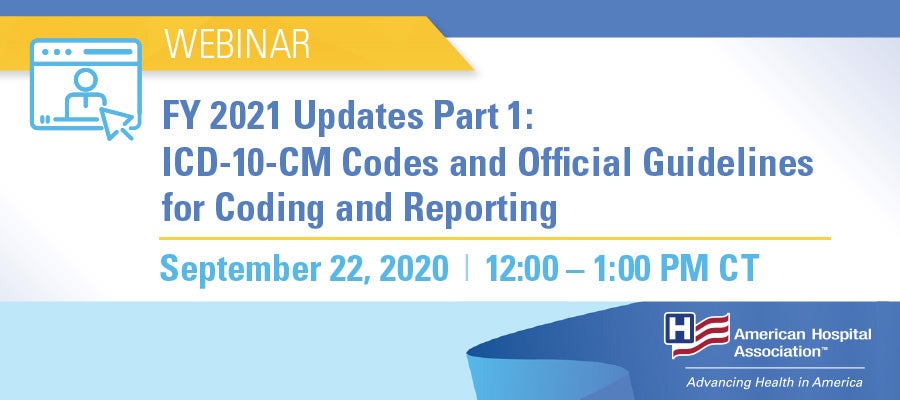 WEBINAR

FY 2021 Updates Part 1: ICD-10-CM Codes and Official Guidelines for Coding and Reporting

September 22, 2020 | 12:00 – 1:00 PM CT

H American Hospital Association™

Advancing Health in America